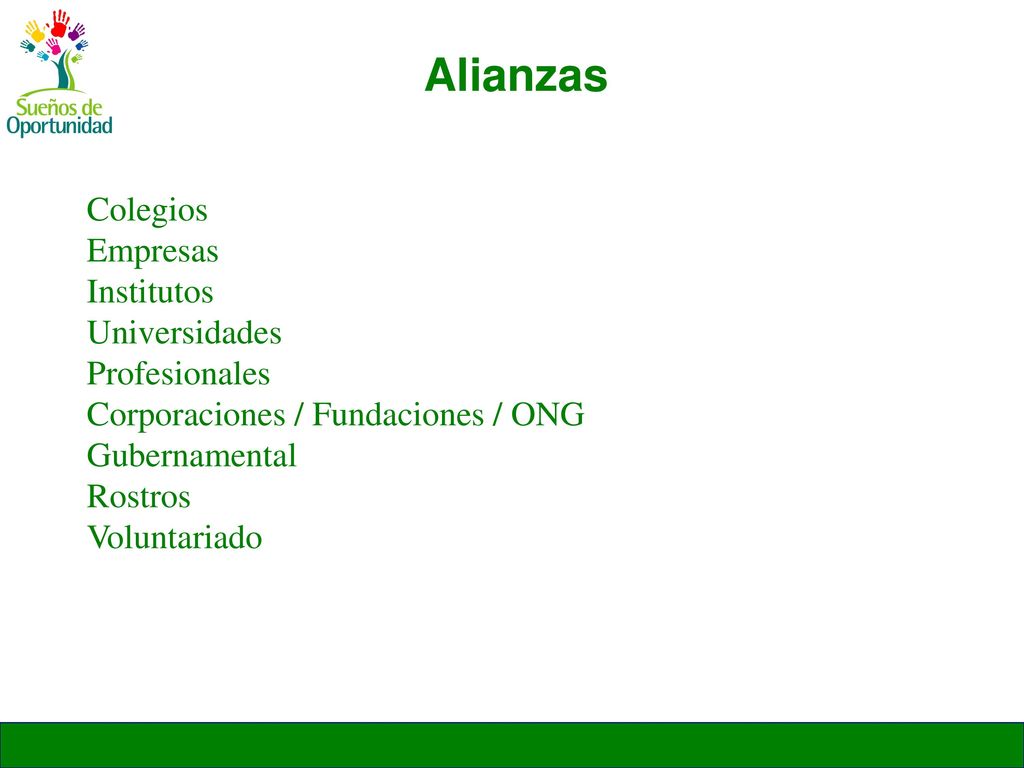 Sueños de Oportunidad

Alianzas

Colegios
Empresas
Institutos
Universidades
Profesionales
Corporaciones / Fundaciones / ONG
Gubernamental
Rostros
Voluntariado